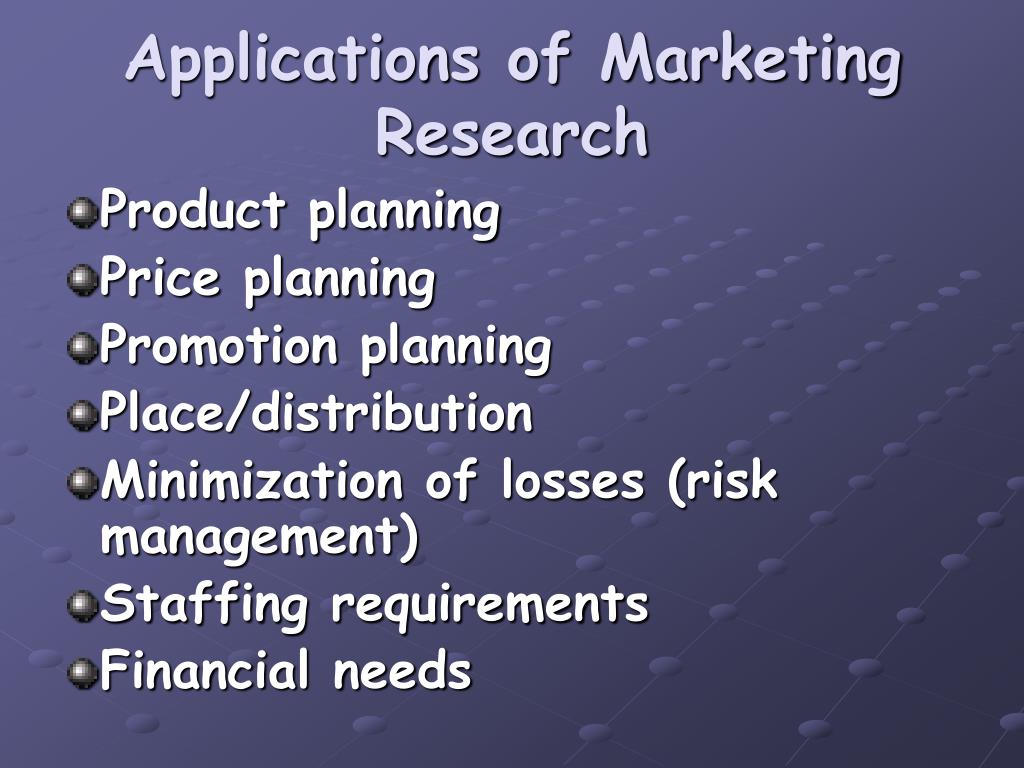 Applications of Marketing Research

Product planning
Price planning
Promotion planning
Place/distribution
Minimization of losses (risk management)
Staffing requirements
Financial needs